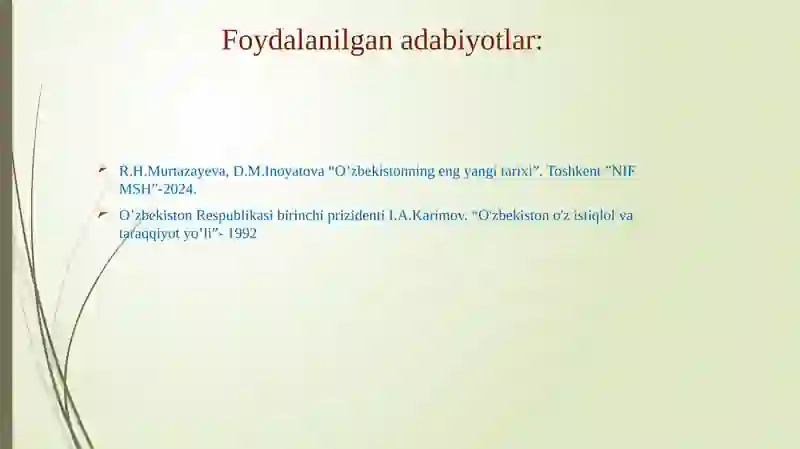 Foydalanilgan adabiyotlar:

R.H.Murtazayeva, D.M.Inoyatova "O'zbekistonning eng yangi tarixi". Toshkent "NIF MSH"-2024.

O'zbekiston Respublikasi birinchi prizidenti I.A.Karimov. "O'zbekiston o'z istiqlol va taraqqiyot yo'li"- 1992